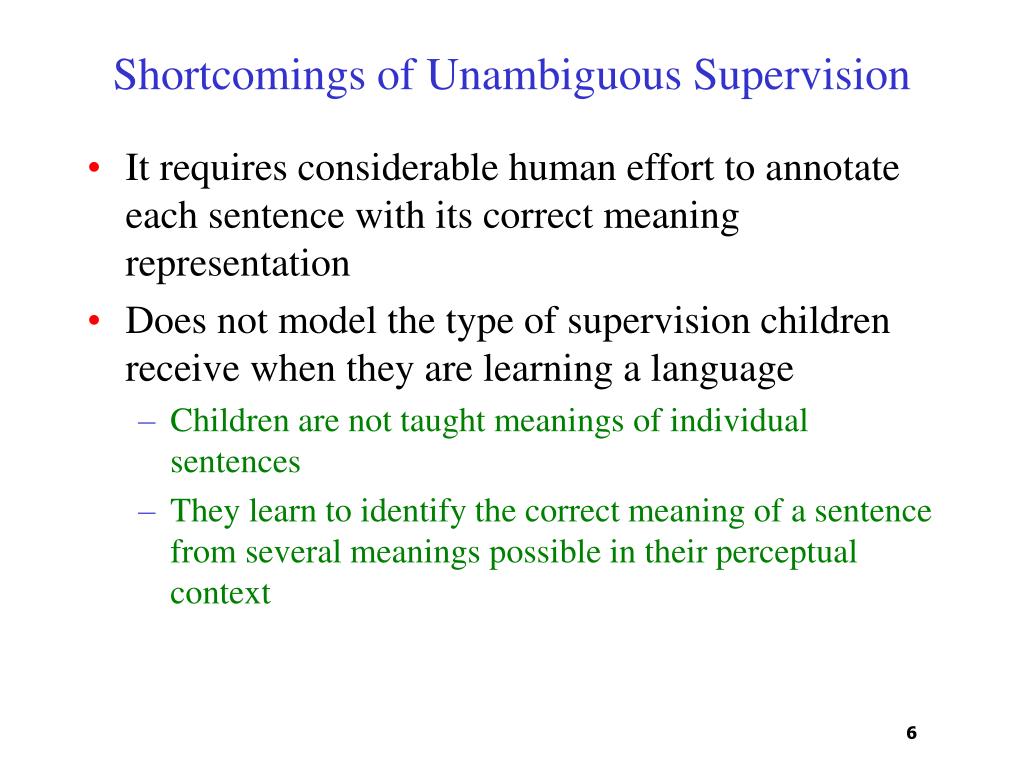 Shortcomings of Unambiguous Supervision

• It requires considerable human effort to annotate each sentence with its correct meaning representation
• Does not model the type of supervision children receive when they are learning a language
  – Children are not taught meanings of individual sentences
  – They learn to identify the correct meaning of a sentence from several meanings possible in their perceptual context

6